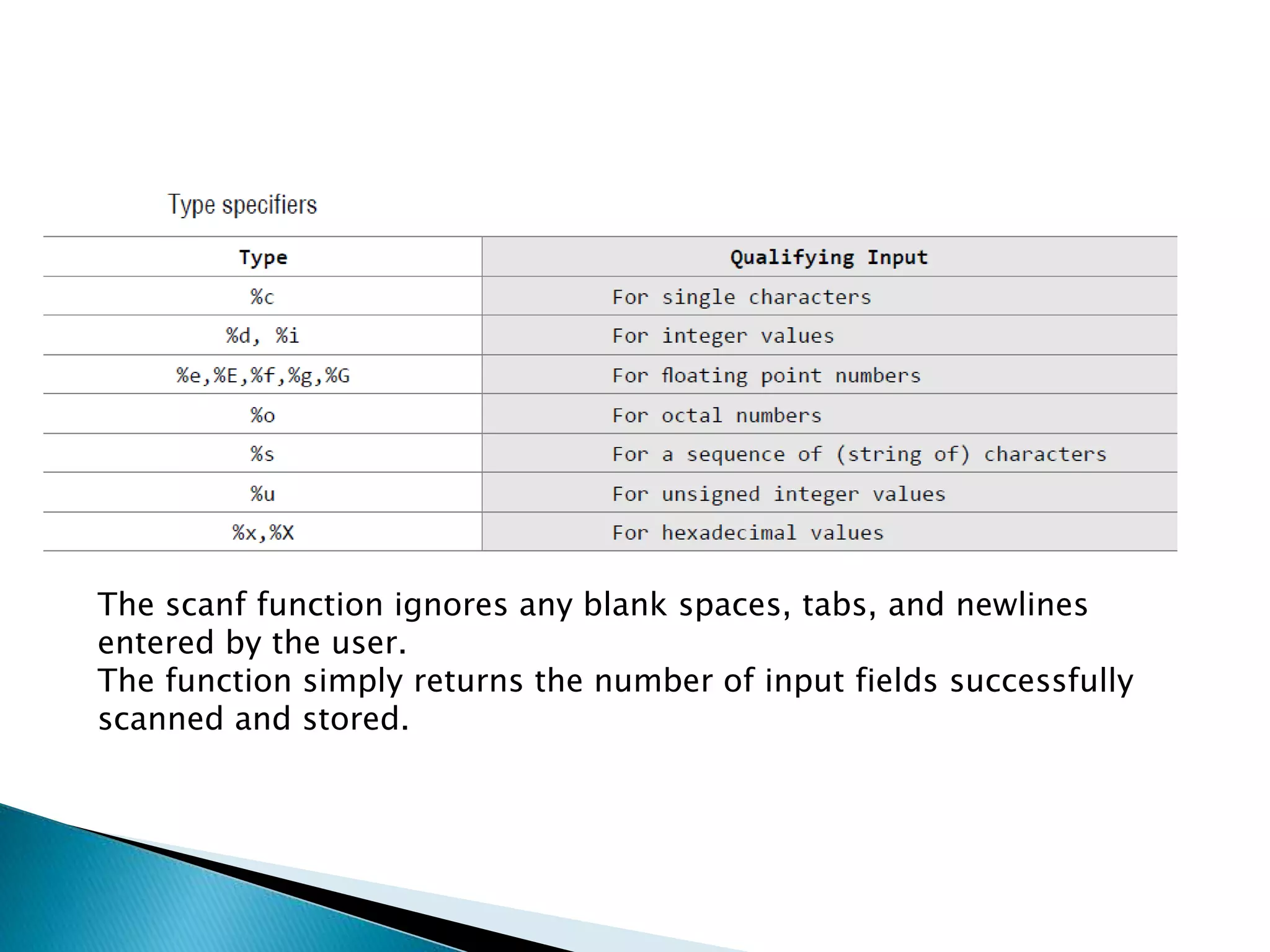 Type specifiers

| Type | Qualifying Input |
|---|---|
| %c | For single characters |
| %d, %i | For integer values |
| %e,%E,%f,%g,%G | For floating point numbers |
| %o | For octal numbers |
| %s | For a sequence of (string of) characters |
| %u | For unsigned integer values |
| %x,%X | For hexadecimal values |

The scanf function ignores any blank spaces, tabs, and newlines entered by the user.
The function simply returns the number of input fields successfully scanned and stored.